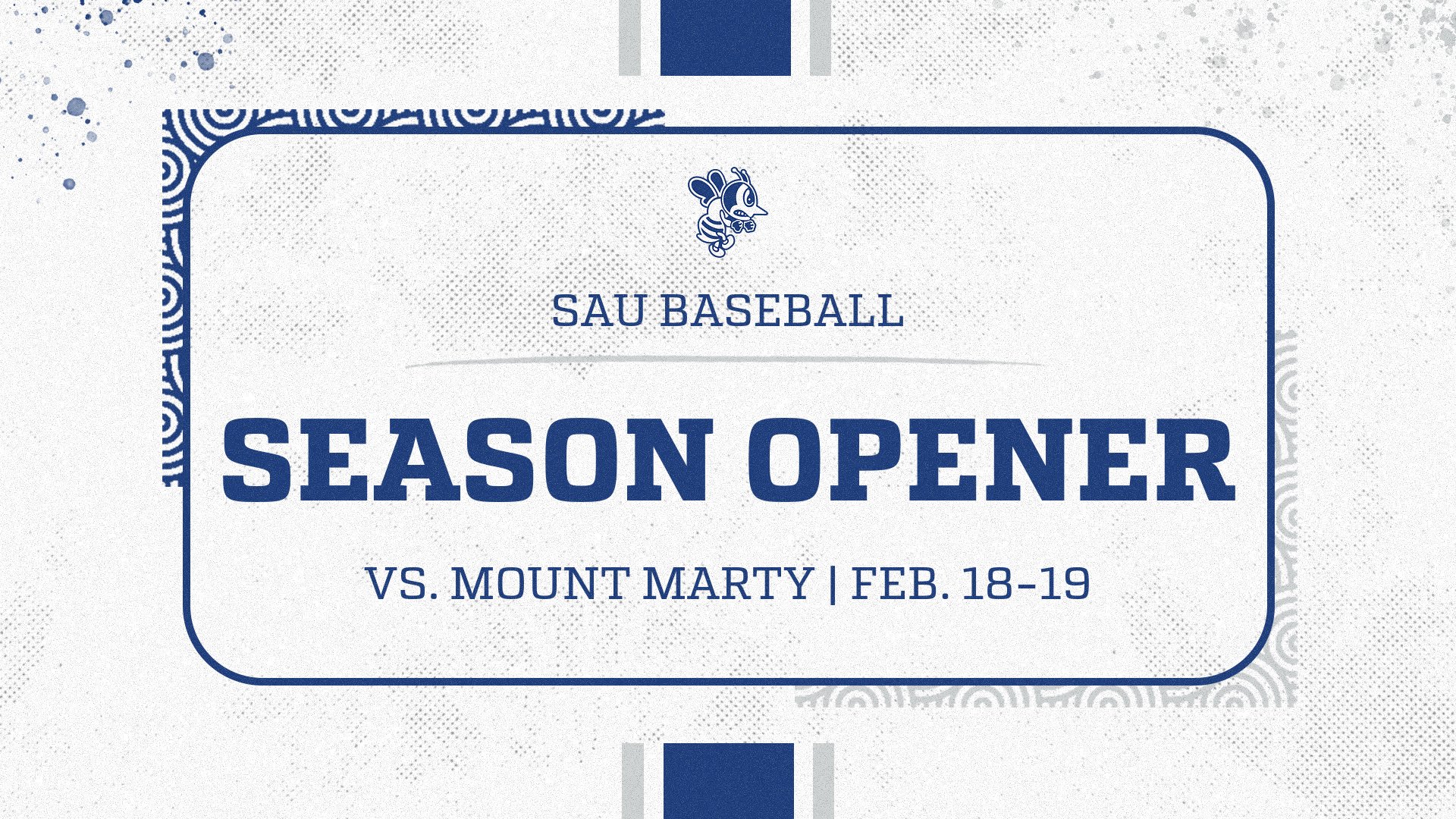 SAU BASEBALL

SEASON OPENER

VS. MOUNT MARTY | FEB. 18-19